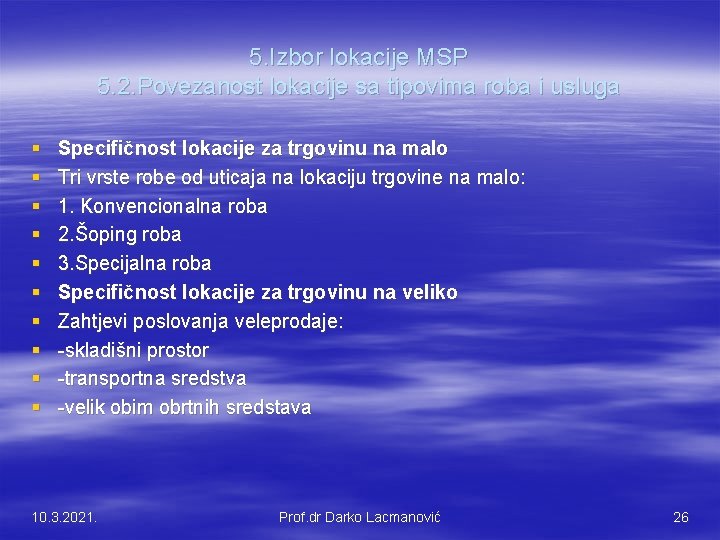 5.Izbor lokacije MSP
5.2.Povezanost lokacije sa tipovima roba i usluga

- Specifičnost lokacije za trgovinu na malo
- Tri vrste robe od uticaja na lokaciju trgovine na malo:
- 1. Konvencionalna roba
- 2.Šoping roba
- 3.Specijalna roba
- Specifičnost lokacije za trgovinu na veliko
- Zahtjevi poslovanja veleprodaje:
- -skladišni prostor
- -transportna sredstva
- -velik obim obrtnih sredstava

10.3.2021.

Prof.dr Darko Lacmanović

26